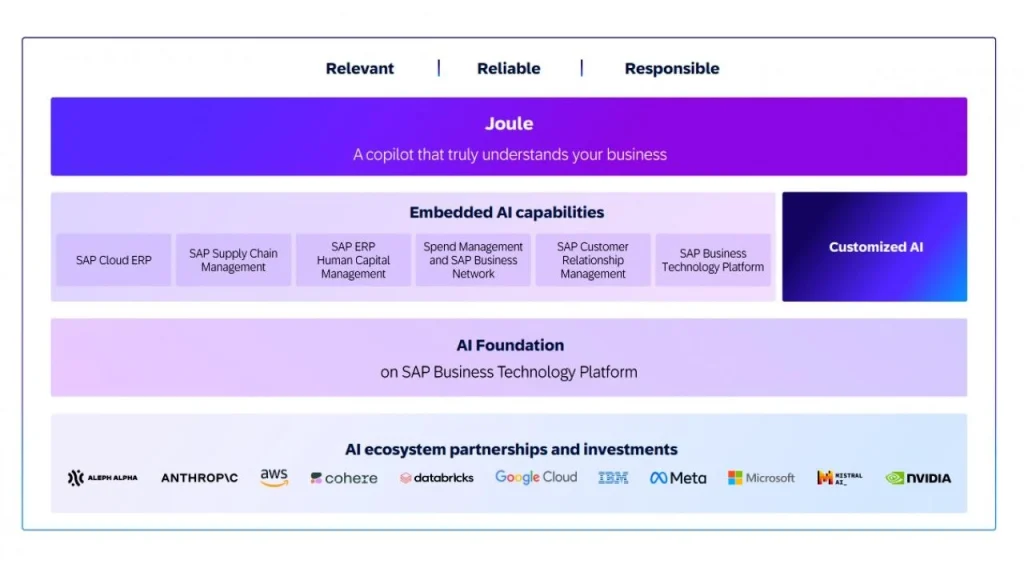 Relevant | Reliable | Responsible

Joule
A copilot that truly understands your business

Embedded AI capabilities

SAP Cloud ERP
SAP Supply Chain Management
SAP ERP Human Capital Management
Spend Management and SAP Business Network
SAP Customer Relationship Management
SAP Business Technology Platform

Customized AI

AI Foundation
on SAP Business Technology Platform

AI ecosystem partnerships and investments

ALEPH ALPHA
ANTHROP\C
aws
cohere
databricks
Google Cloud
IBM
Meta
Microsoft
MISTRAL AI_
NVIDIA